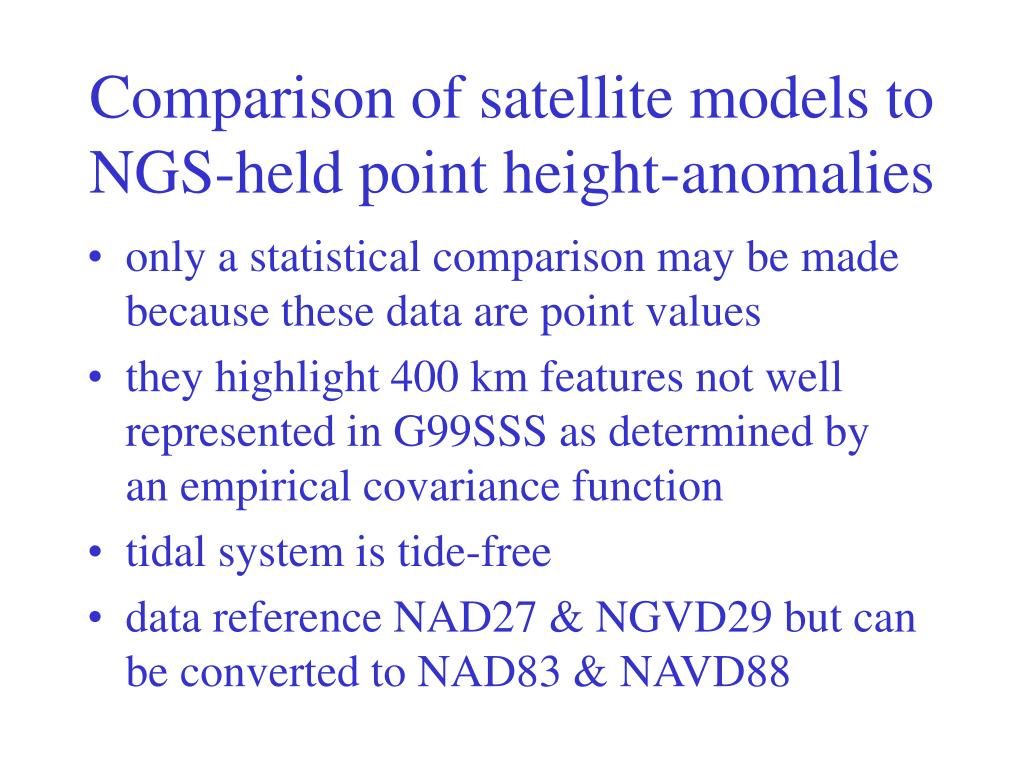 Comparison of satellite models to NGS-held point height-anomalies

• only a statistical comparison may be made because these data are point values
• they highlight 400 km features not well represented in G99SSS as determined by an empirical covariance function
• tidal system is tide-free
• data reference NAD27 & NGVD29 but can be converted to NAD83 & NAVD88